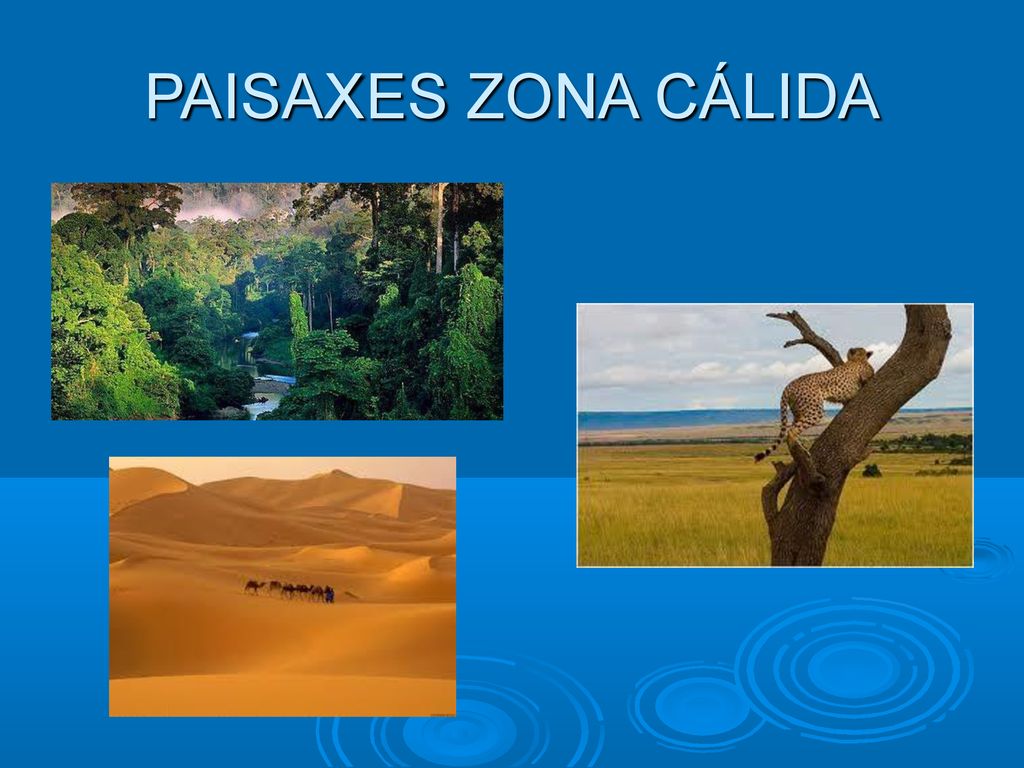 PAISAXES ZONA CÁLIDA